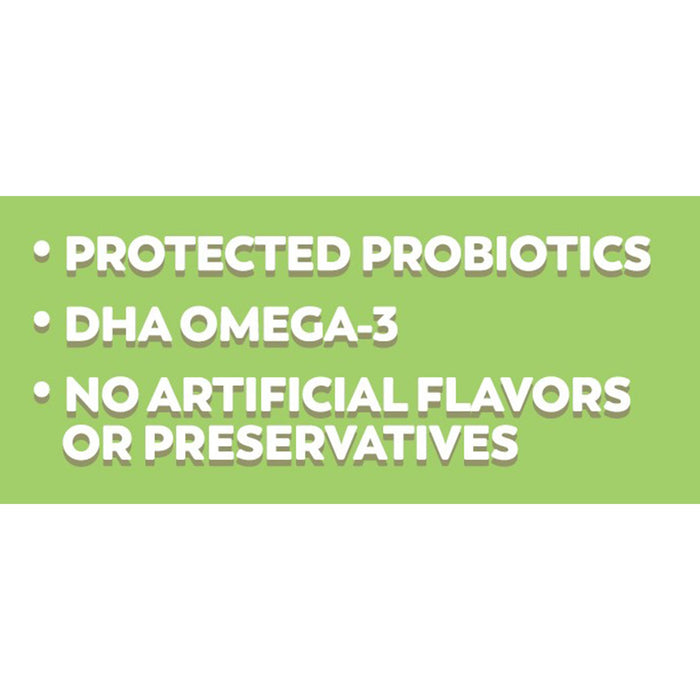 • PROTECTED PROBIOTICS
• DHA OMEGA-3
• NO ARTIFICIAL FLAVORS OR PRESERVATIVES